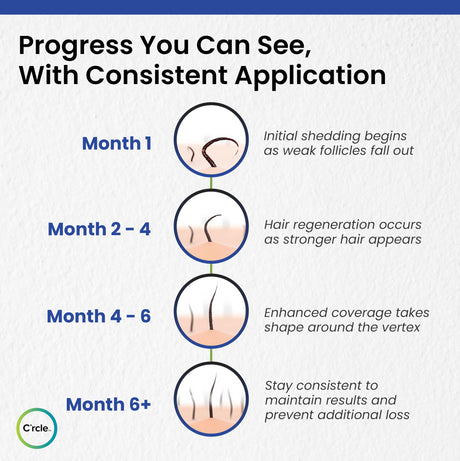 Progress You Can See, With Consistent Application

Month 1

Initial shedding begins as weak follicles fall out

Month 2 - 4

Hair regeneration occurs as stronger hair appears

Month 4 - 6

Enhanced coverage takes shape around the vertex

Month 6+

Stay consistent to maintain results and prevent additional loss

C'rcle